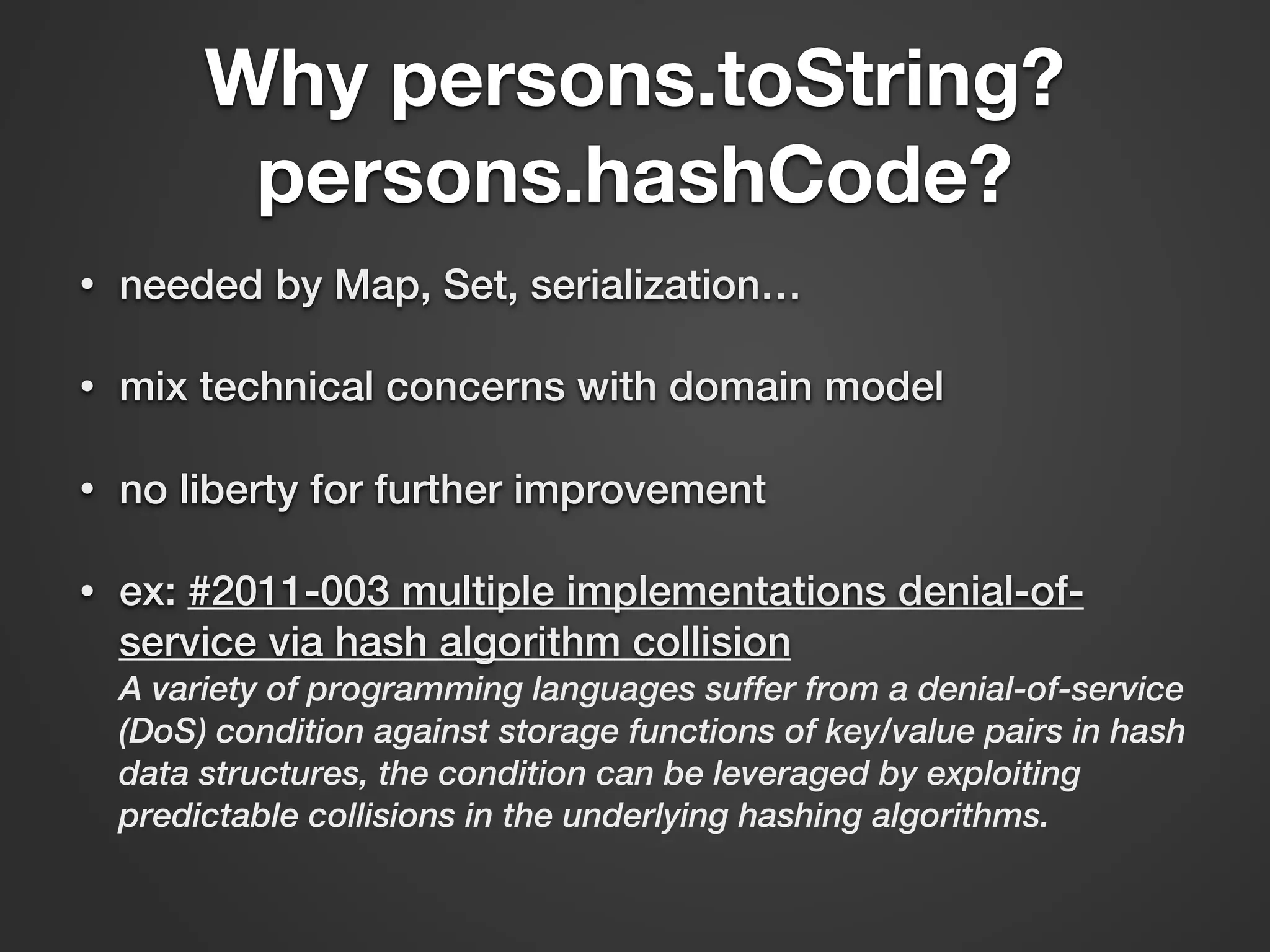 Why persons.toString? persons.hashCode?

• needed by Map, Set, serialization…

• mix technical concerns with domain model

• no liberty for further improvement

• ex: #2011-003 multiple implementations denial-of-service via hash algorithm collision
A variety of programming languages suffer from a denial-of-service (DoS) condition against storage functions of key/value pairs in hash data structures, the condition can be leveraged by exploiting predictable collisions in the underlying hashing algorithms.